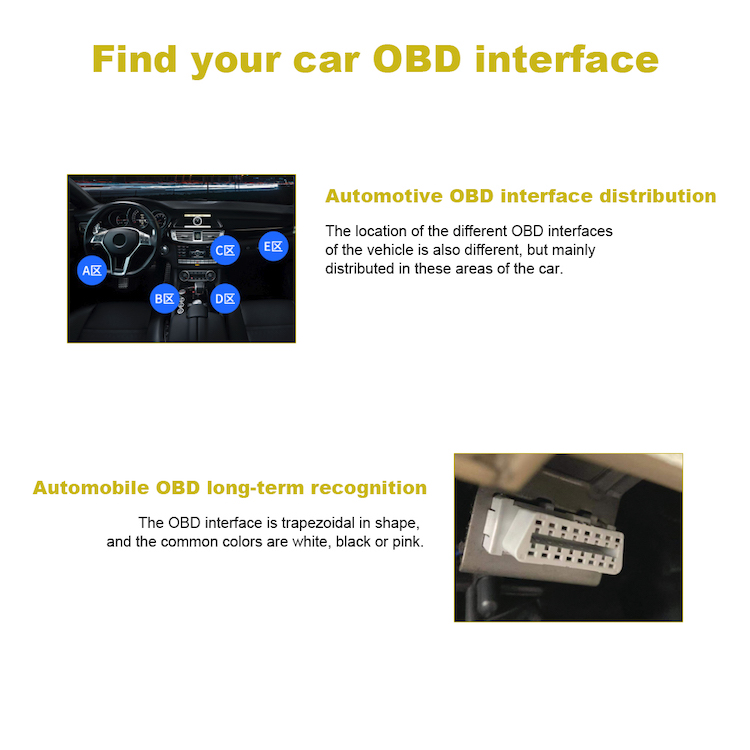 Find your car OBD interface

A区
B区
C区
D区
E区

Automotive OBD interface distribution

The location of the different OBD interfaces of the vehicle is also different, but mainly distributed in these areas of the car.

Automobile OBD long-term recognition

The OBD interface is trapezoidal in shape, and the common colors are white, black or pink.